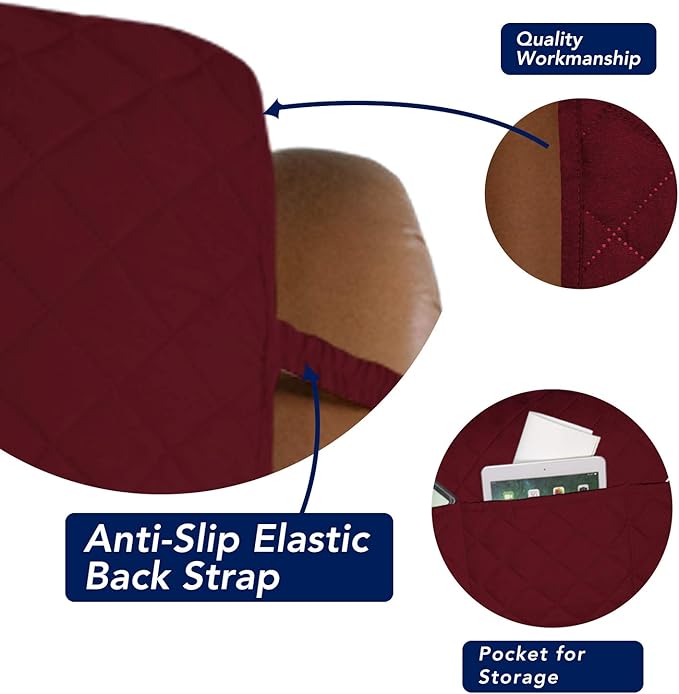 Quality Workmanship

Anti-Slip Elastic Back Strap

Pocket for Storage